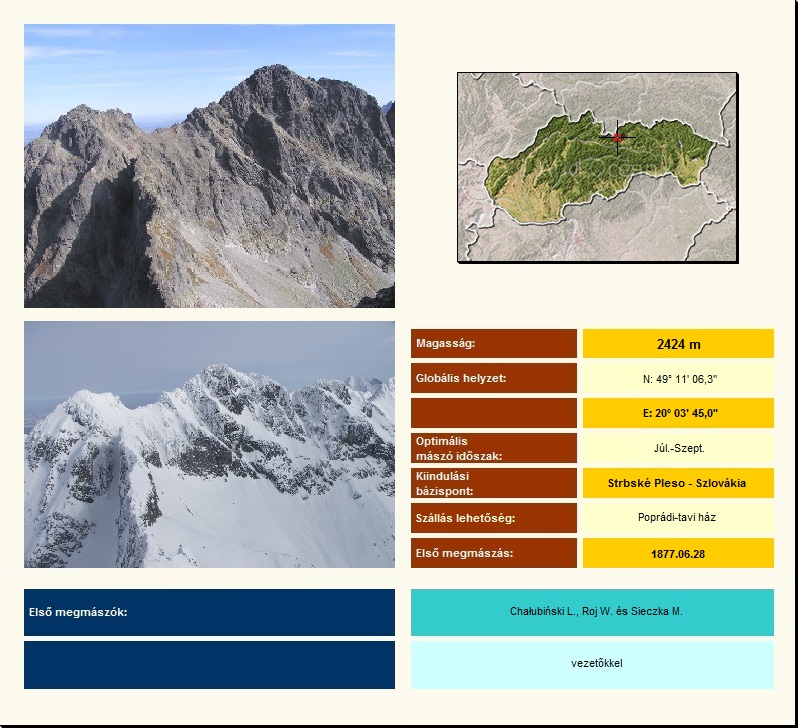 | Magasság: | 2424 m |
|---|---|
| Globális helyzet: | N: 49° 11' 06,3" |
| | E: 20° 03' 45,0" |
| Optimális mászó időszak: | Júl.-Szept. |
| Kiindulási bázispont: | Strbské Pleso - Szlovákia |
| Szállás lehetőség: | Poprádi-tavi ház |
| Első megmászás: | 1877.06.28 |

| Első megmászók: | Chałubiński L., Roj W. és Sieczka M. |
|---|---|
| | vezetőkkel |